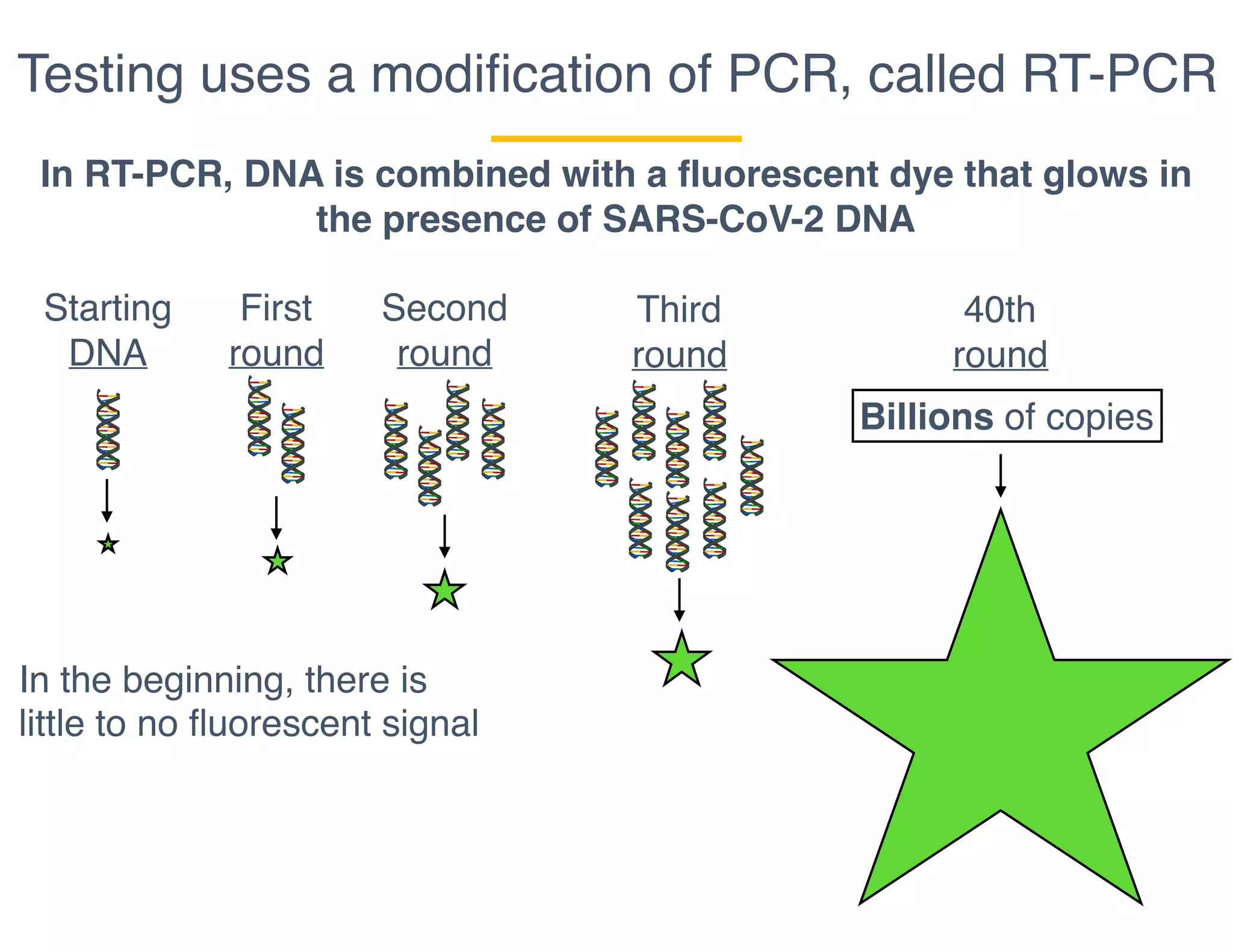 Testing uses a modification of PCR, called RT-PCR

In RT-PCR, DNA is combined with a fluorescent dye that glows in the presence of SARS-CoV-2 DNA

Starting DNA

First round

Second round

Third round

40th round

Billions of copies

In the beginning, there is little to no fluorescent signal